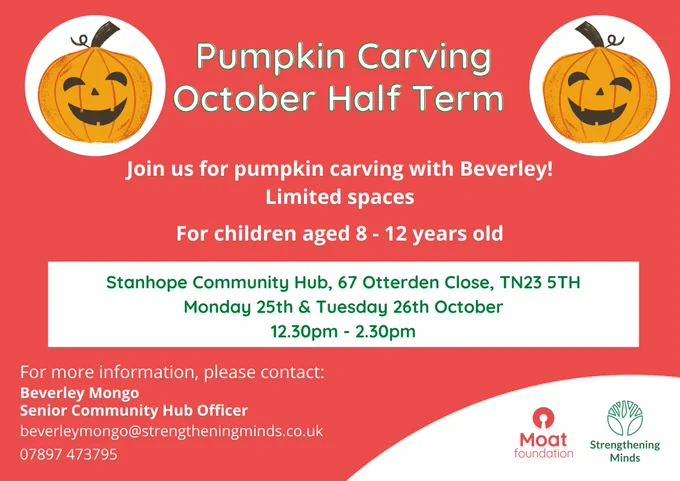 Pumpkin Carving
October Half Term

Join us for pumpkin carving with Beverley!
Limited spaces

For children aged 8 - 12 years old

Stanhope Community Hub, 67 Otterden Close, TN23 5TH
Monday 25th & Tuesday 26th October
12.30pm - 2.30pm

For more information, please contact:
Beverley Mongo
Senior Community Hub Officer
beverleymongo@strengtheningminds.co.uk
07897 473795

Moat foundation

Strengthening Minds